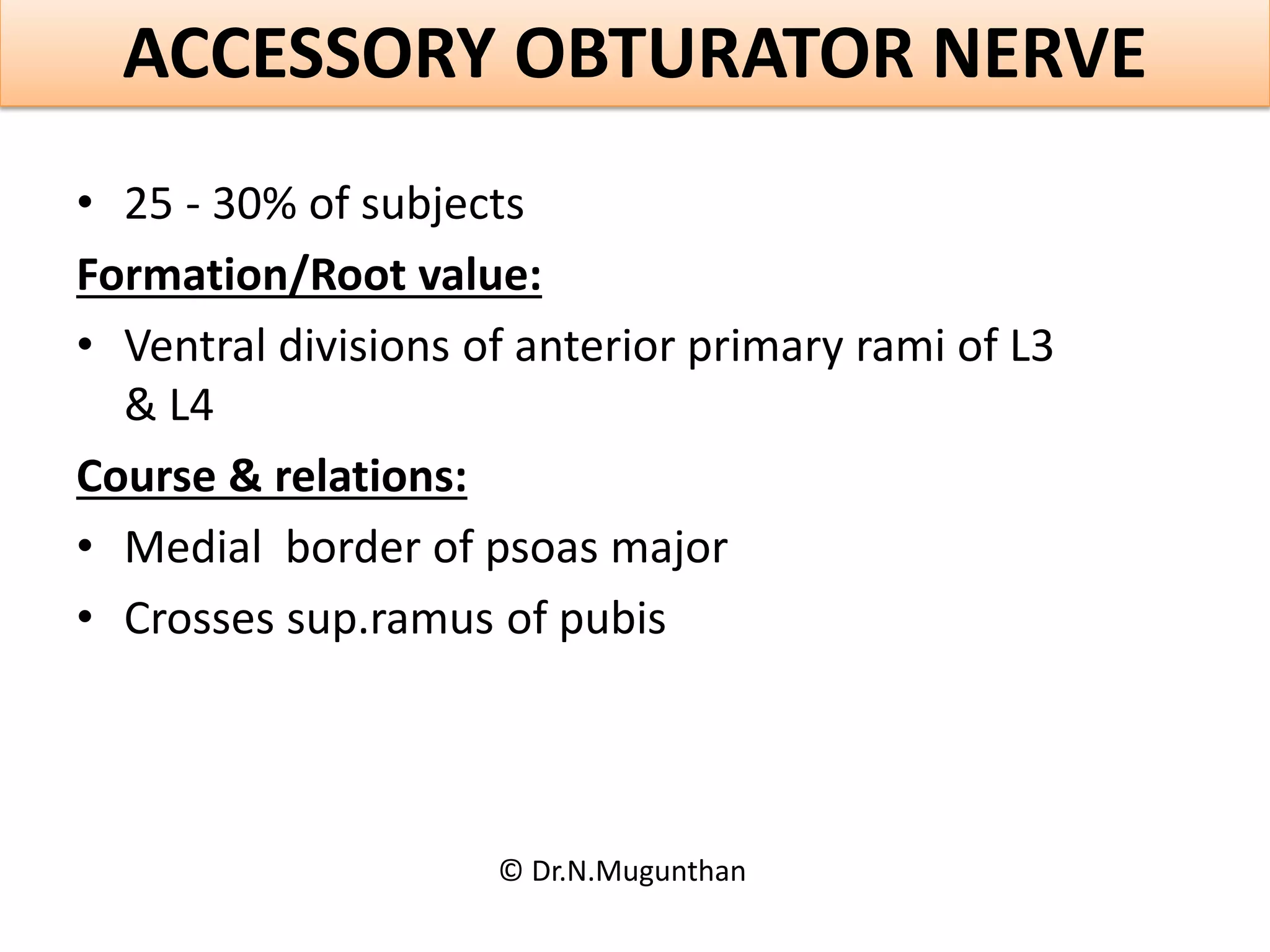 ACCESSORY OBTURATOR NERVE

• 25 - 30% of subjects

Formation/Root value:

• Ventral divisions of anterior primary rami of L3 & L4

Course & relations:

• Medial border of psoas major

• Crosses sup.ramus of pubis

© Dr.N.Mugunthan